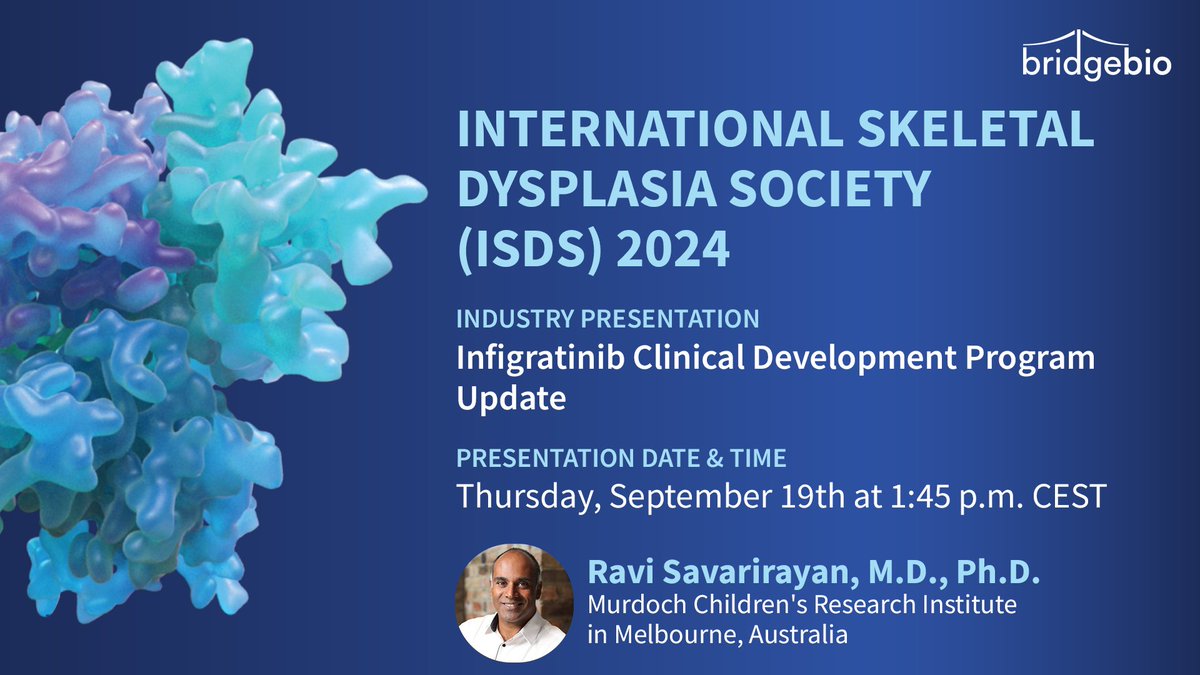 bridgebio

INTERNATIONAL SKELETAL DYSPLASIA SOCIETY (ISDS) 2024

INDUSTRY PRESENTATION

Infigratinib Clinical Development Program Update

PRESENTATION DATE & TIME

Thursday, September 19th at 1:45 p.m. CEST

Ravi Savarirayan, M.D., Ph.D.

Murdoch Children's Research Institute in Melbourne, Australia